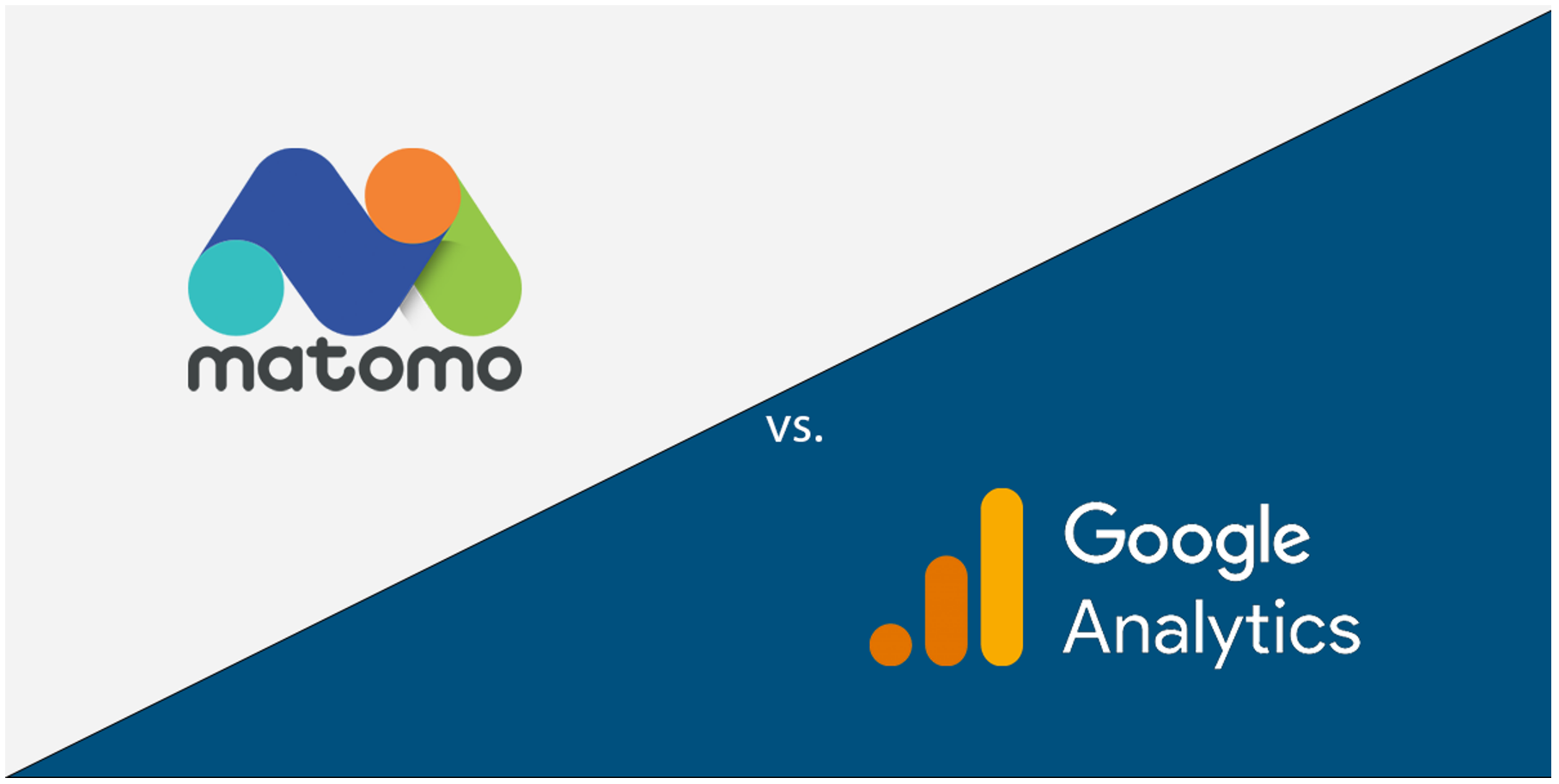 matomo

vs.

Google Analytics